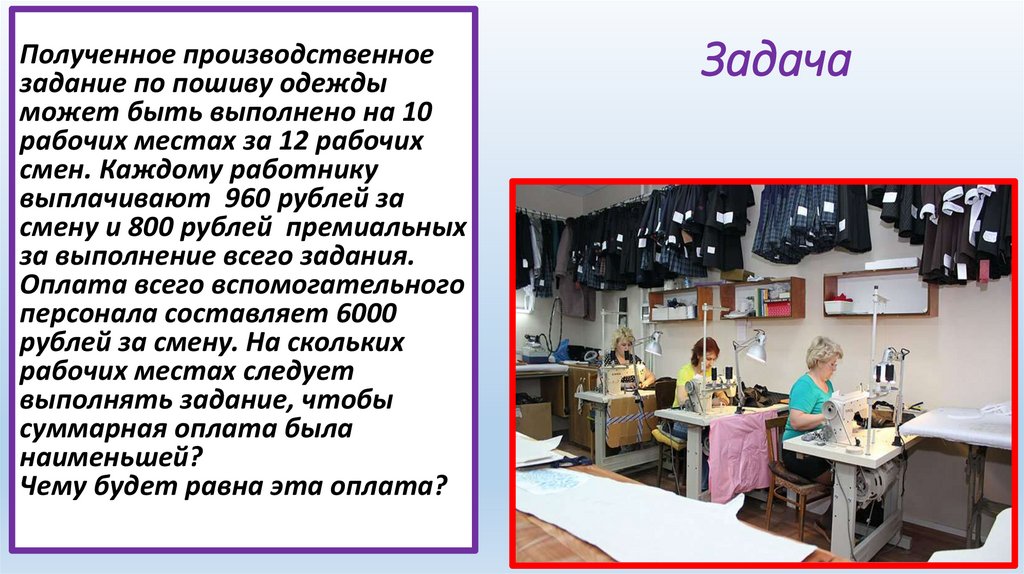 Полученное производственное задание по пошиву одежды может быть выполнено на 10 рабочих местах за 12 рабочих смен. Каждому работнику выплачивают 960 рублей за смену и 800 рублей премиальных за выполнение всего задания. Оплата всего вспомогательного персонала составляет 6000 рублей за смену. На скольких рабочих местах следует выполнять задание, чтобы суммарная оплата была наименьшей?
Чему будет равна эта оплата?

Задача